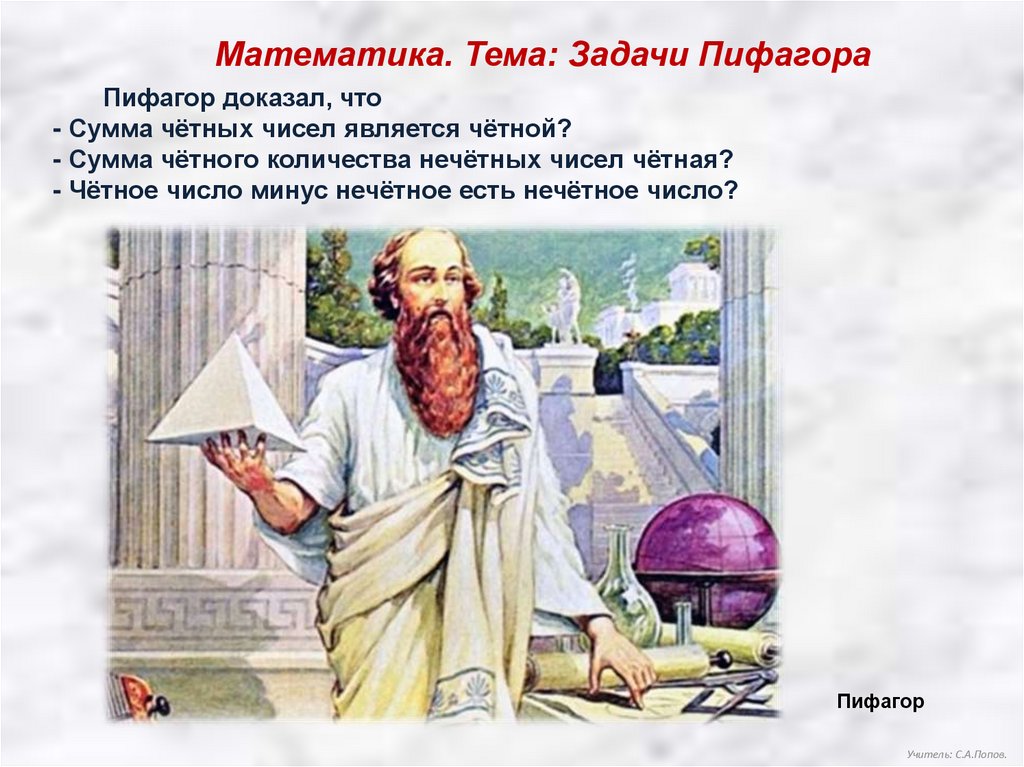 Математика. Тема: Задачи Пифагора

Пифагор доказал, что
- Сумма чётных чисел является чётной?
- Сумма чётного количества нечётных чисел чётная?
- Чётное число минус нечётное есть нечётное число?

Пифагор

Учитель: С.А.Попов.